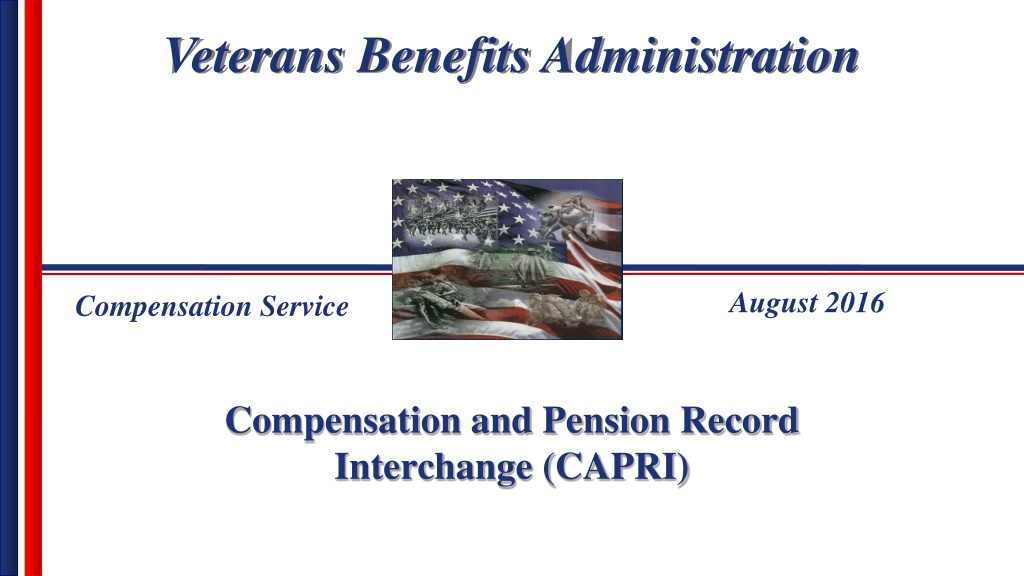 Veterans Benefits Administration

Compensation Service

August 2016

Compensation and Pension Record Interchange (CAPRI)